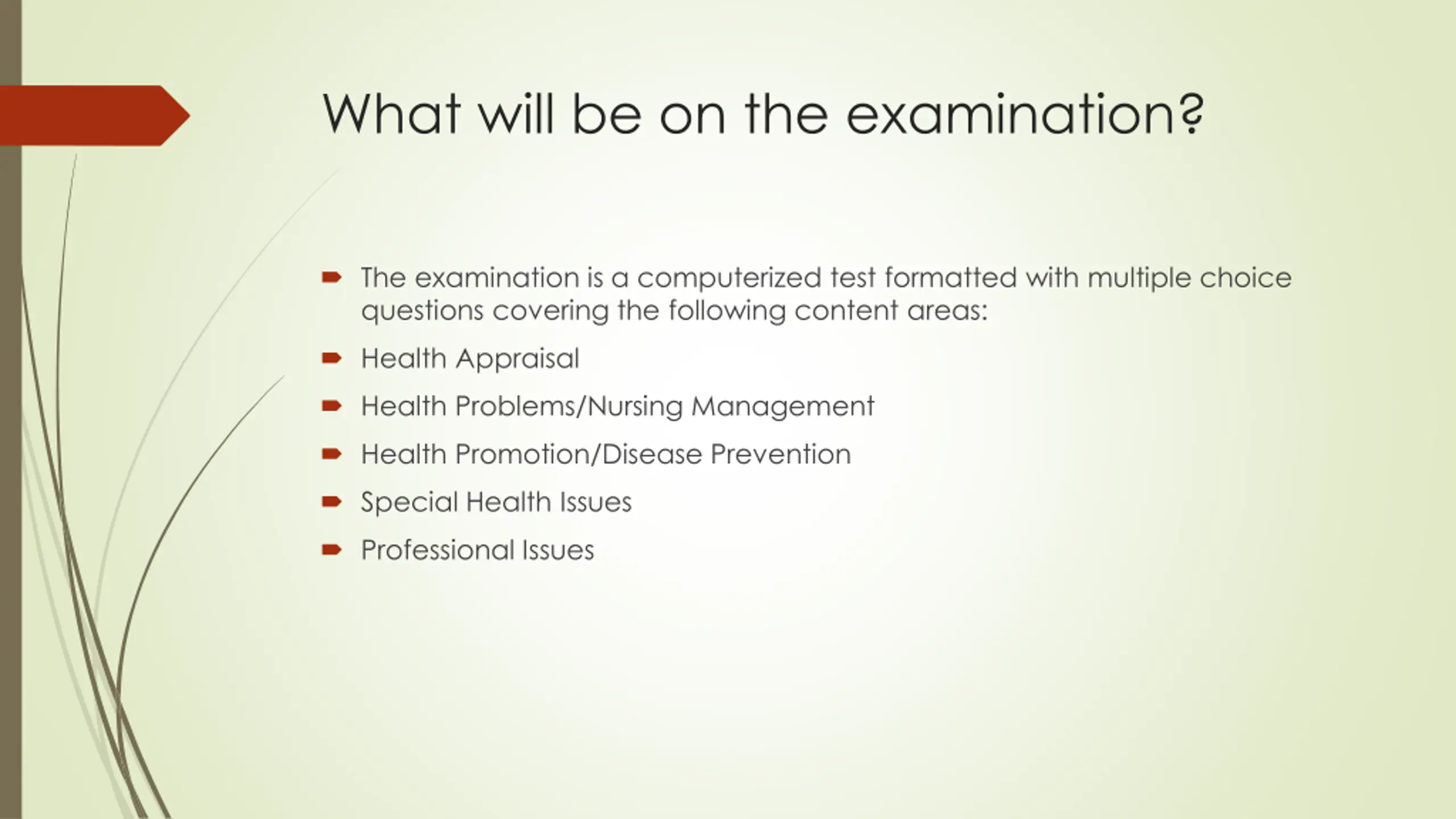 What will be on the examination?

The examination is a computerized test formatted with multiple choice questions covering the following content areas:

Health Appraisal

Health Problems/Nursing Management

Health Promotion/Disease Prevention

Special Health Issues

Professional Issues